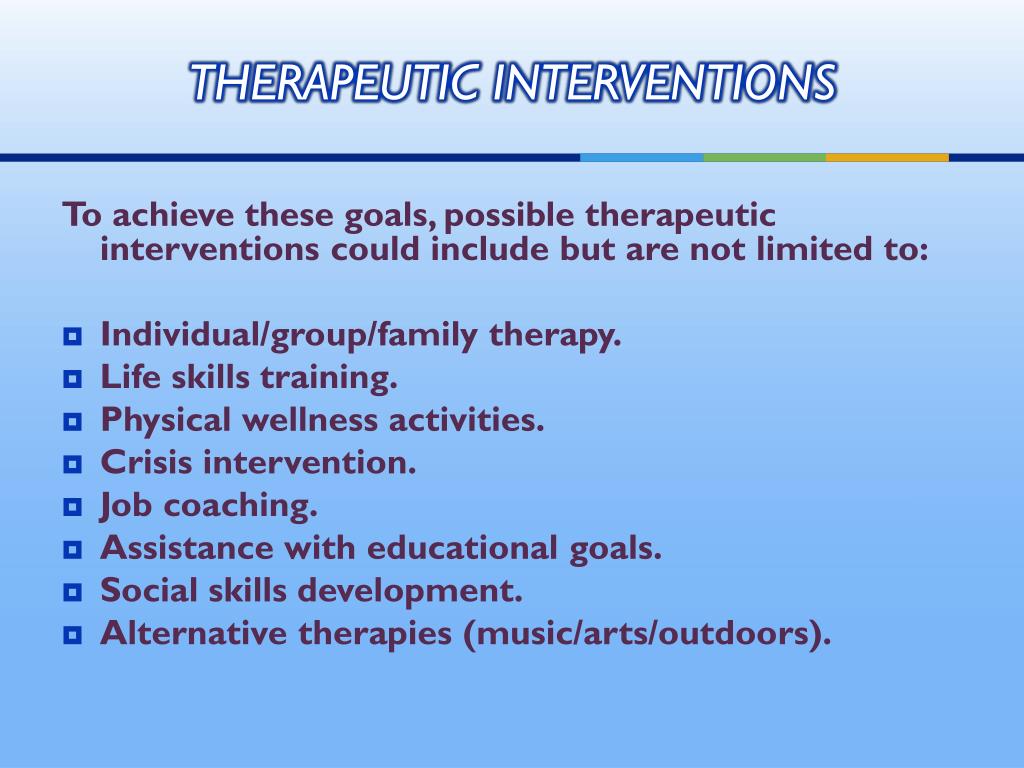 THERAPEUTIC INTERVENTIONS

To achieve these goals, possible therapeutic interventions could include but are not limited to:

- Individual/group/family therapy.
- Life skills training.
- Physical wellness activities.
- Crisis intervention.
- Job coaching.
- Assistance with educational goals.
- Social skills development.
- Alternative therapies (music/arts/outdoors).